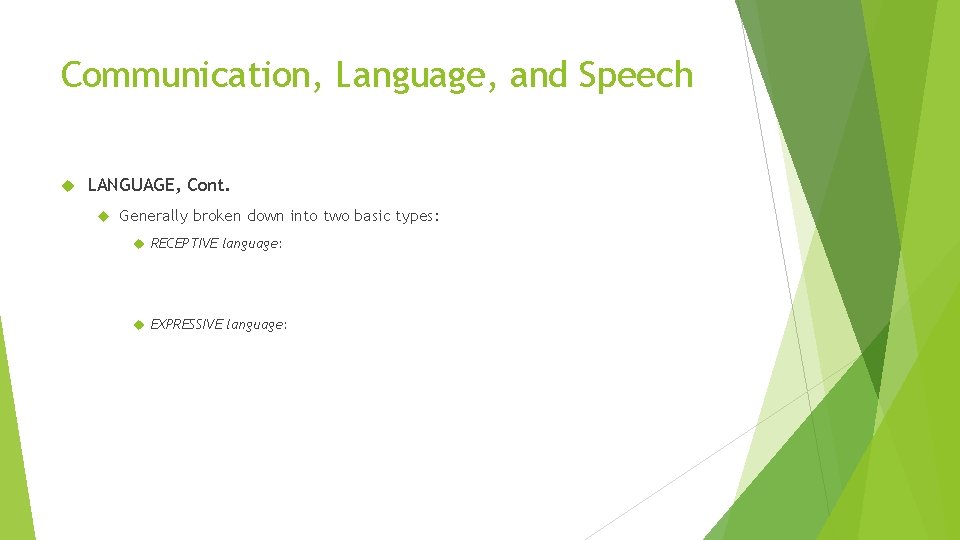 Communication, Language, and Speech

LANGUAGE, Cont.

Generally broken down into two basic types:

RECEPTIVE language:

EXPRESSIVE language: